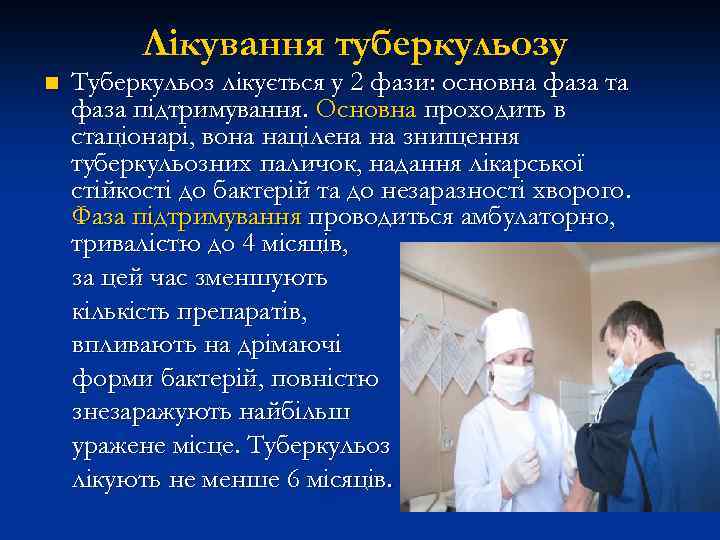 Лікування туберкульозу

Туберкульоз лікується у 2 фази: основна фаза та фаза підтримування. Основна проходить в стаціонарі, вона націлена на знищення туберкульозних паличок, надання лікарської стійкості до бактерій та до незаразності хворого. Фаза підтримування проводиться амбулаторно, тривалістю до 4 місяців, за цей час зменшують кількість препаратів, впливають на дрімаючі форми бактерій, повністю знезаражують найбільш уражене місце. Туберкульоз лікують не менше 6 місяців.